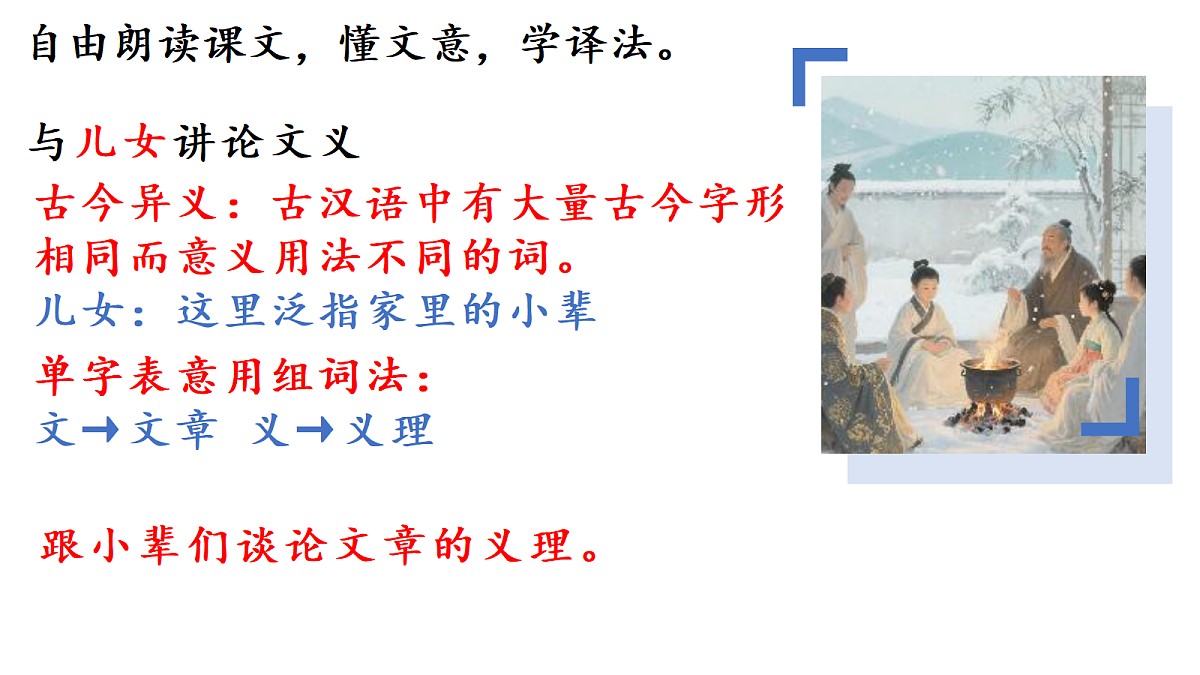 自由朗读课文，懂文意，学译法。

与儿女讲论文义

古今异义：古汉语中有大量古今字形相同而意义用法不同的词。

儿女：这里泛指家里的小辈

单字表意用组词法：

文→文章 义→义理

跟小辈们谈论文章的义理。